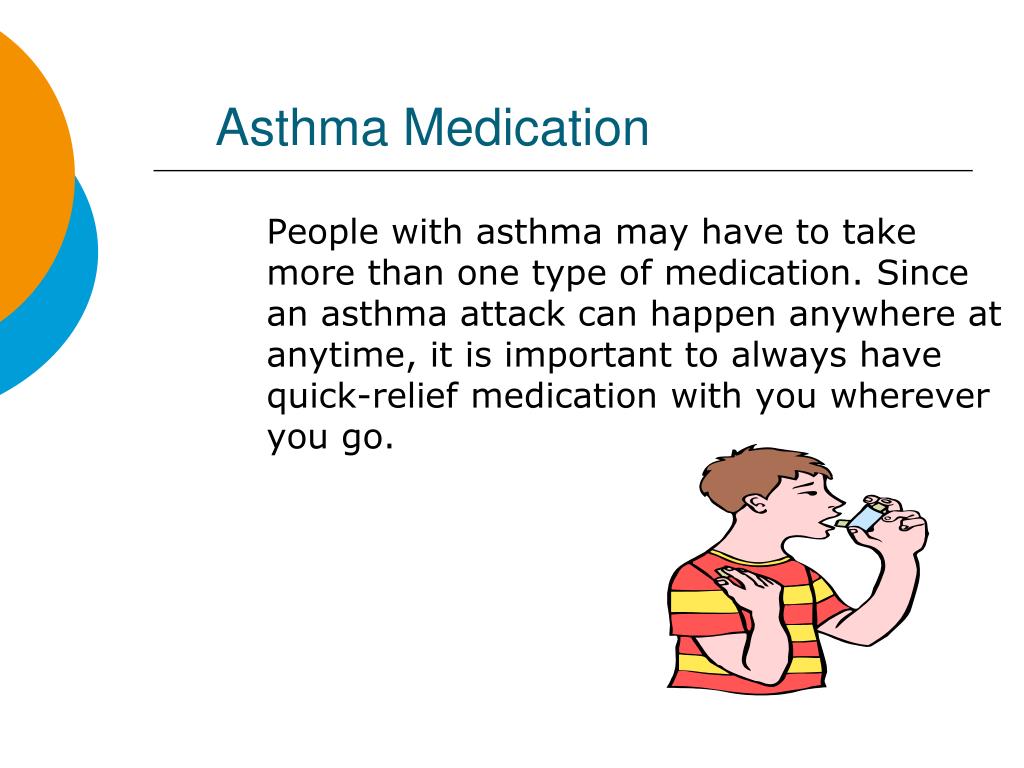 Asthma Medication

People with asthma may have to take more than one type of medication. Since an asthma attack can happen anywhere at anytime, it is important to always have quick-relief medication with you wherever you go.